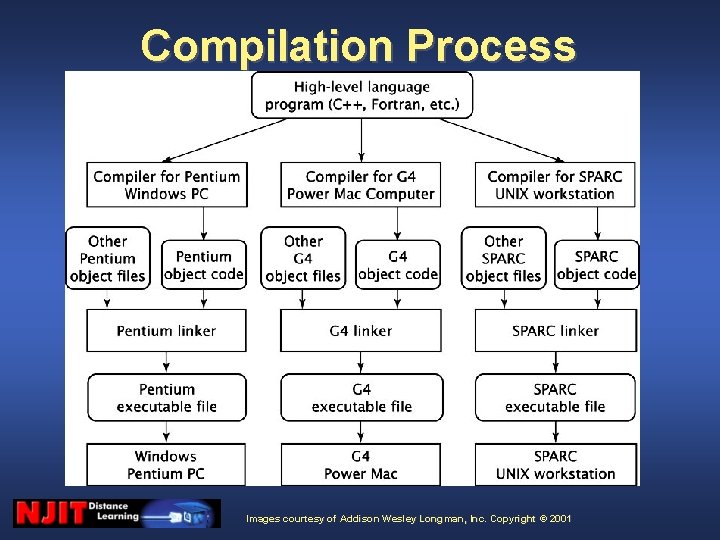 Compilation Process

High-level language program (C++, Fortran, etc.)

Compiler for Pentium Windows PC

Compiler for G4 Power Mac Computer

Compiler for SPARC UNIX workstation

Other Pentium object files

Pentium object code

Other G4 object files

G4 object code

Other SPARC object files

SPARC object code

Pentium linker

G4 linker

SPARC linker

Pentium executable file

G4 executable file

SPARC executable file

Windows Pentium PC

G4 Power Mac

SPARC UNIX workstation

NJIT Distance Learning

Images courtesy of Addison Wesley Longman, Inc. Copyright © 2001